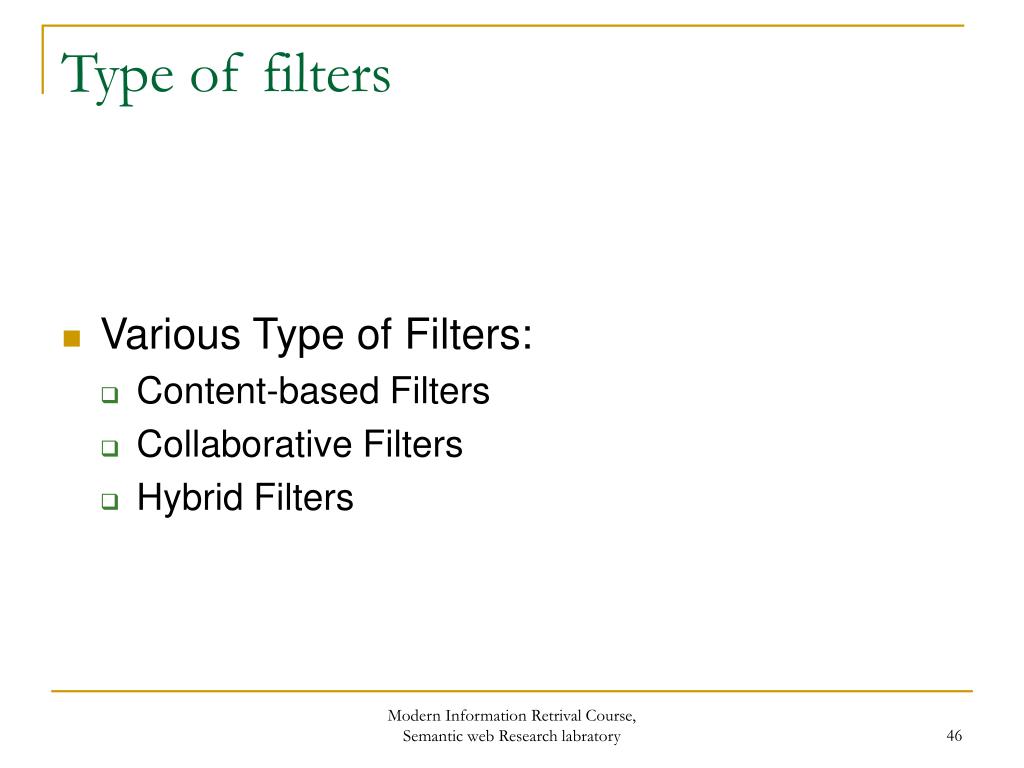 Type of filters

Various Type of Filters:
Content-based Filters
Collaborative Filters
Hybrid Filters

Modern Information Retrival Course, Semantic web Research labratory

46